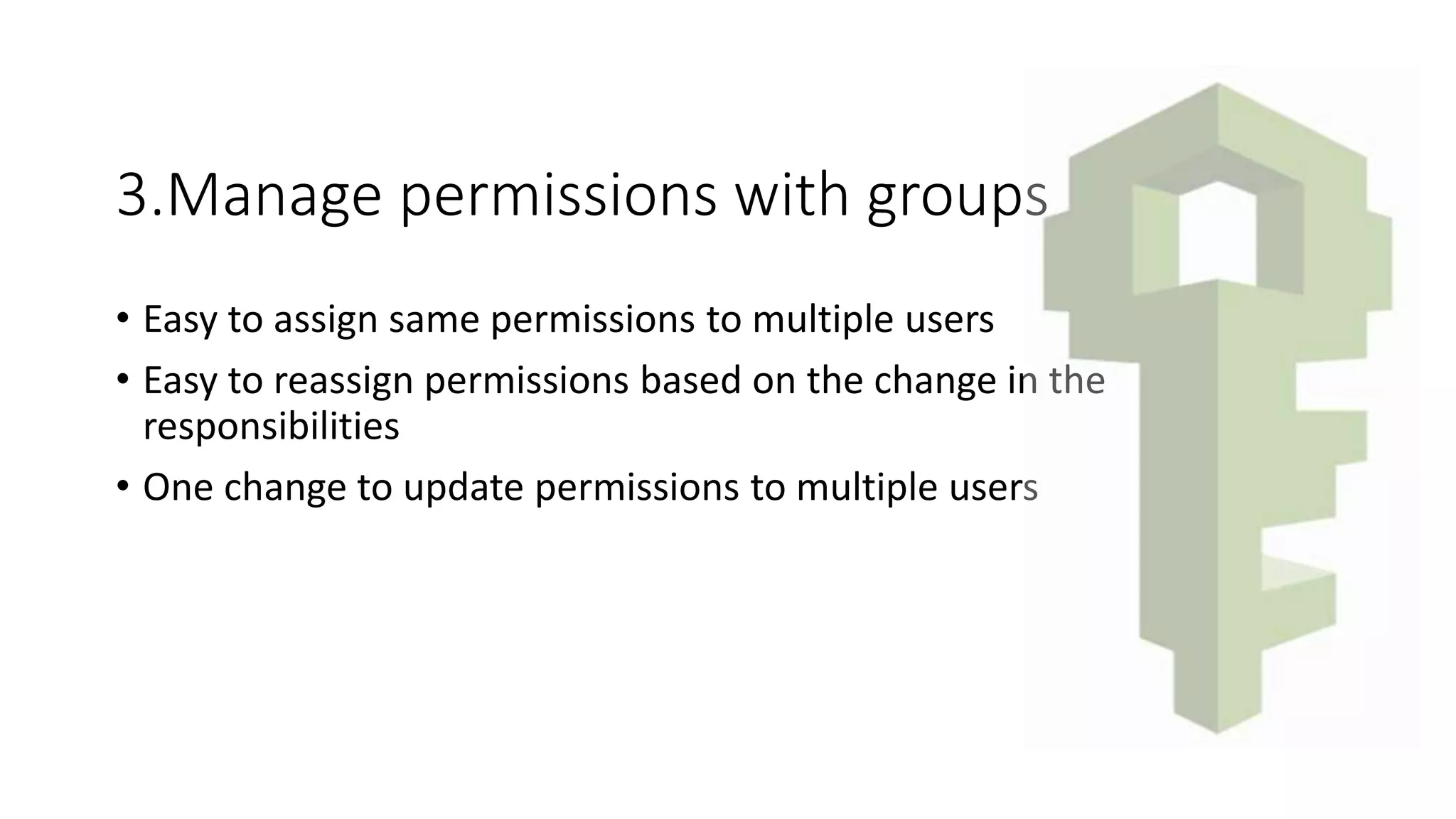 3.Manage permissions with groups

• Easy to assign same permissions to multiple users
• Easy to reassign permissions based on the change in the responsibilities
• One change to update permissions to multiple users